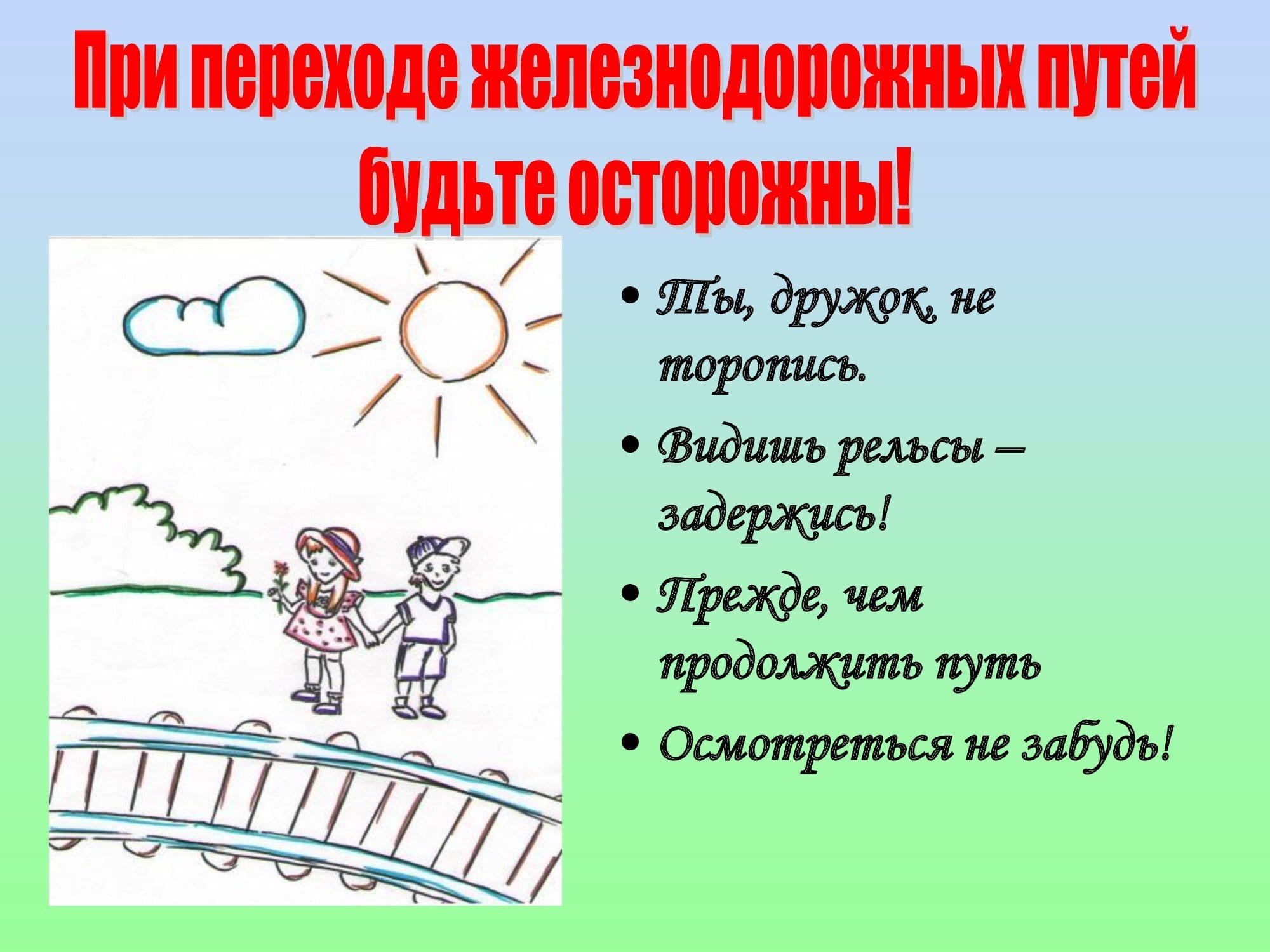 При переходе железнодорожных путей будьте осторожны!

• Ты, дружок, не торопись.
• Видишь рельсы – задержись!
• Прежде, чем продолжить путь
• Осмотреться не забудь!